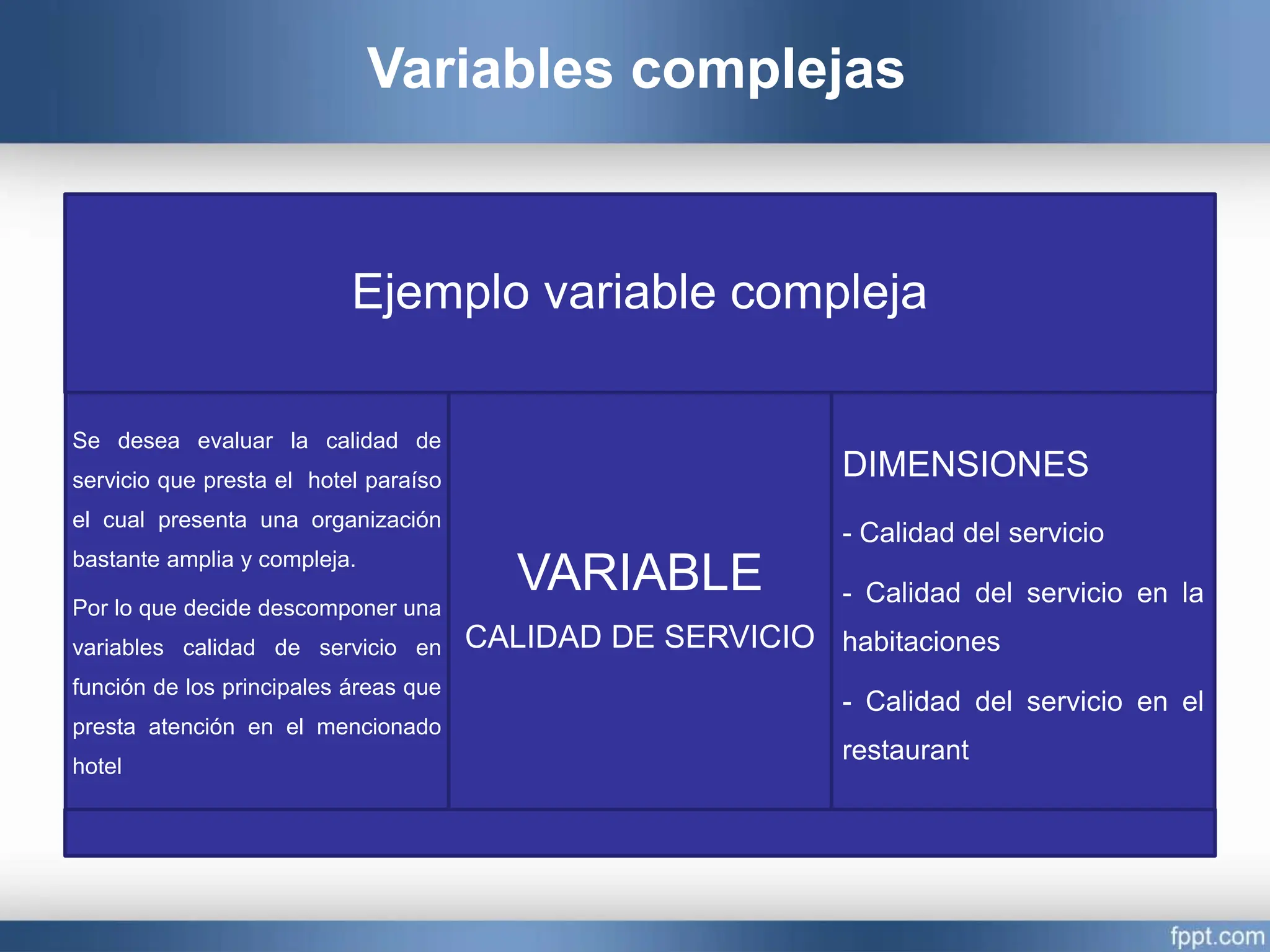 Variables complejas

Ejemplo variable compleja

Se desea evaluar la calidad de servicio que presta el hotel paraíso el cual presenta una organización bastante amplia y compleja.

Por lo que decide descomponer una variables calidad de servicio en función de los principales áreas que presta atención en el mencionado hotel

VARIABLE

CALIDAD DE SERVICIO

DIMENSIONES

- Calidad del servicio

- Calidad del servicio en la habitaciones

- Calidad del servicio en el restaurant

fppt.com